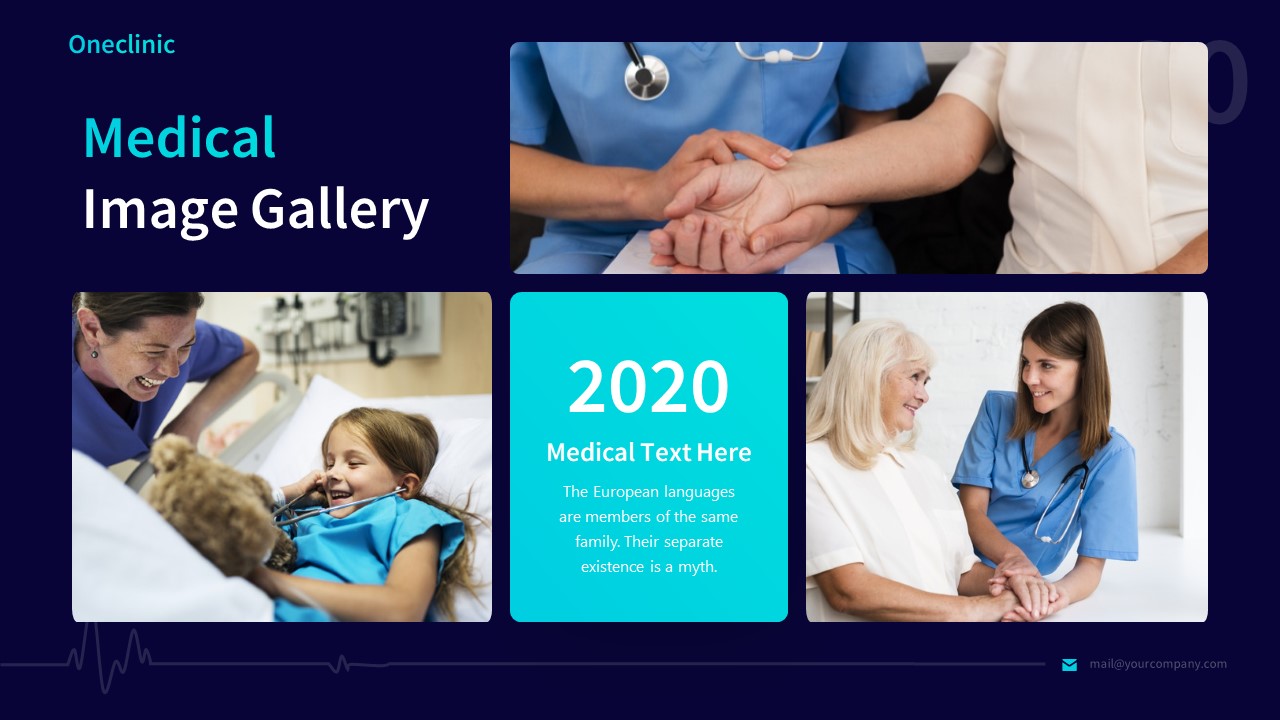 Oneclinic

Medical
Image Gallery

2020
Medical Text Here
The European languages are members of the same family. Their separate existence is a myth.

mail@yourcompany.com